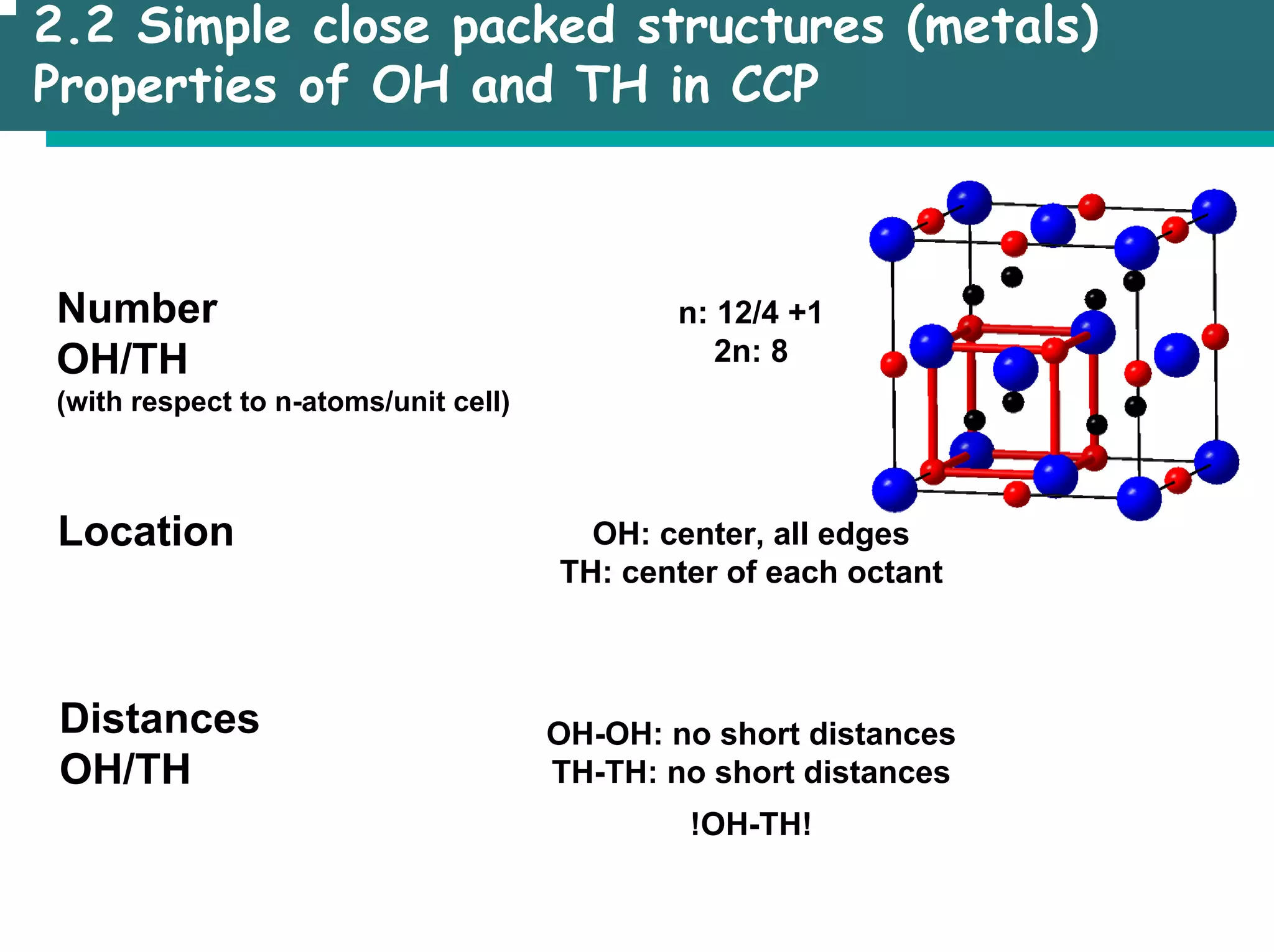 2.2 Simple close packed structures (metals)
Properties of OH and TH in CCP

Number
OH/TH
(with respect to n-atoms/unit cell)

n: 12/4 +1
2n: 8

Location

OH: center, all edges
TH: center of each octant

Distances
OH/TH

OH-OH: no short distances
TH-TH: no short distances

!OH-TH!